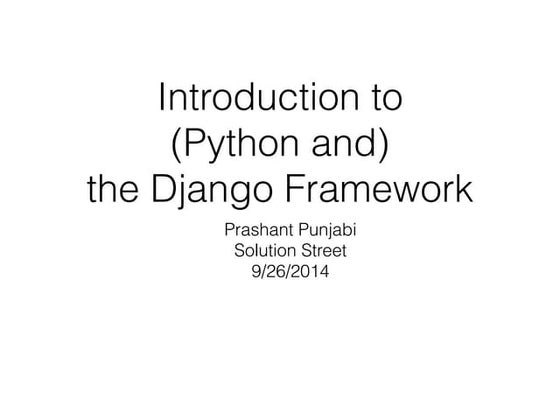 Introduction to
(Python and)
the Django Framework

Prashant Punjabi
Solution Street
9/26/2014